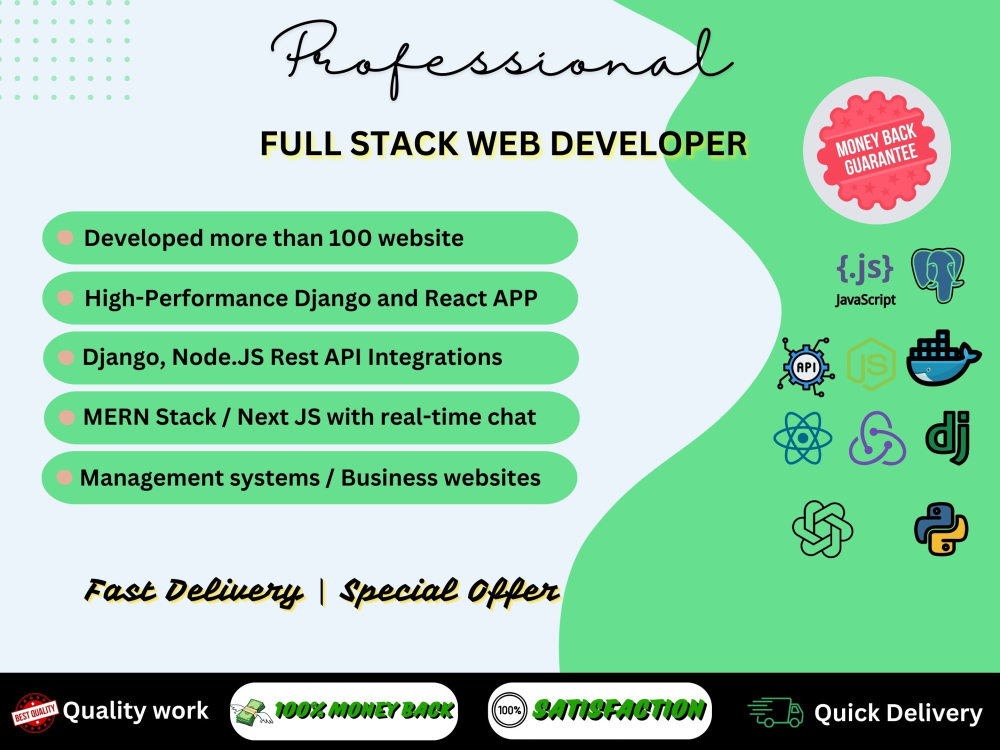 Professional

FULL STACK WEB DEVELOPER

MONEY BACK GUARANTEE

Developed more than 100 website

High-Performance Django and React APP

Django, Node.JS Rest API Integrations

MERN Stack / Next JS with real-time chat

Management systems / Business websites

{.js} JavaScript

API

JS

dj

Fast Delivery | Special Offer

BEST QUALITY Quality work

100% MONEY BACK

100% SATISFACTION

Quick Delivery